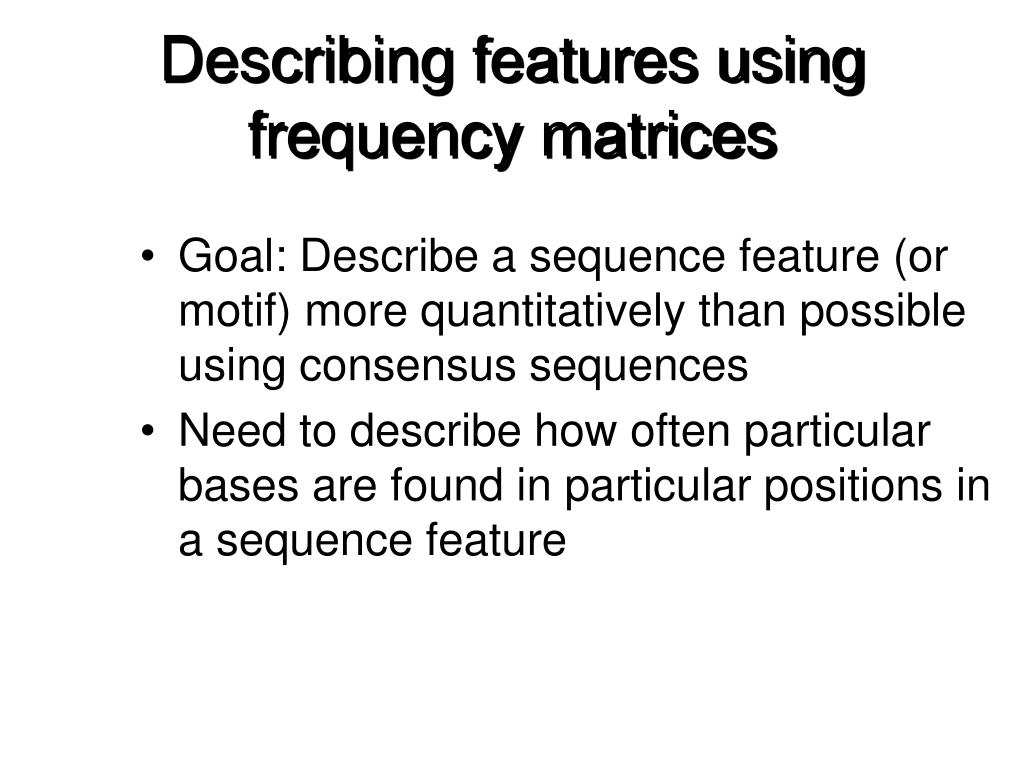 Describing features using frequency matrices

• Goal: Describe a sequence feature (or motif) more quantitatively than possible using consensus sequences
• Need to describe how often particular bases are found in particular positions in a sequence feature